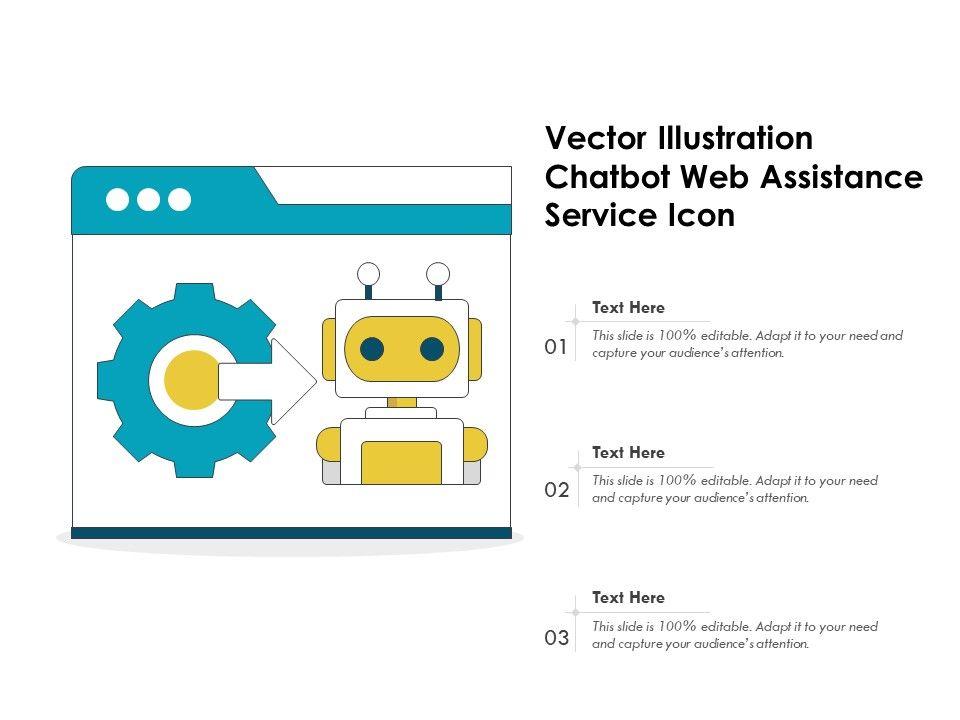 Vector Illustration Chatbot Web Assistance Service Icon

01
Text Here
This slide is 100% editable. Adapt it to your need and capture your audience's attention.

02
Text Here
This slide is 100% editable. Adapt it to your need and capture your audience's attention.

03
Text Here
This slide is 100% editable. Adapt it to your need and capture your audience's attention.